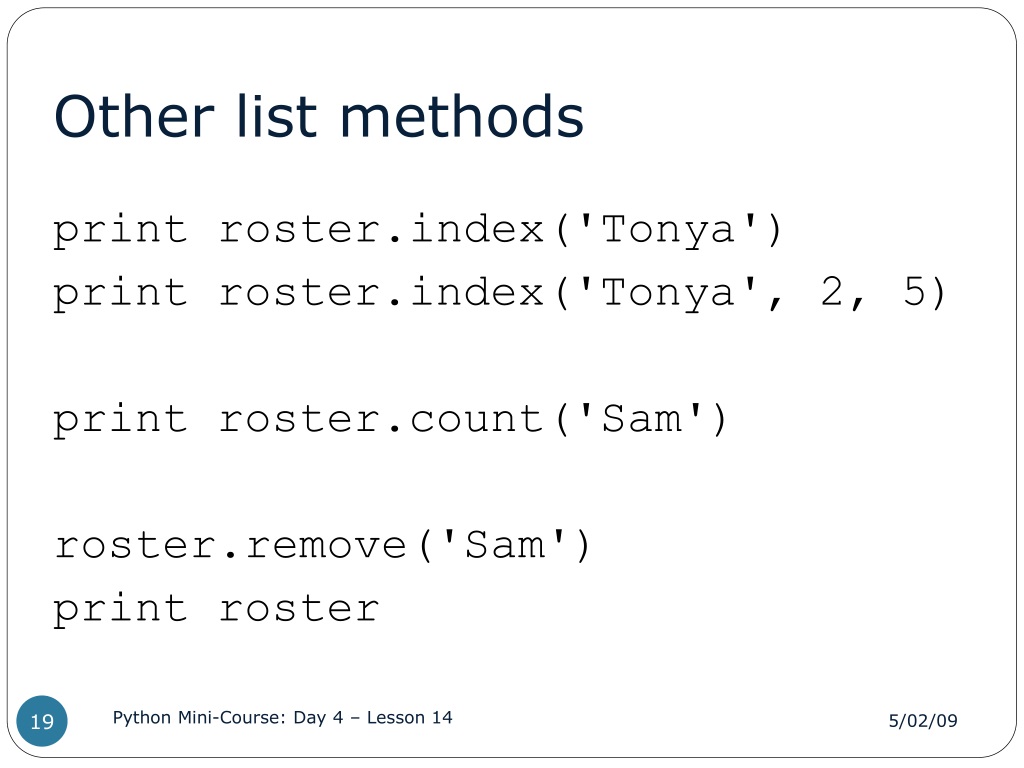 Other list methods

print roster.index('Tonya')
print roster.index('Tonya', 2, 5)

print roster.count('Sam')

roster.remove('Sam')
print roster

19

Python Mini-Course: Day 4 – Lesson 14

5/02/09